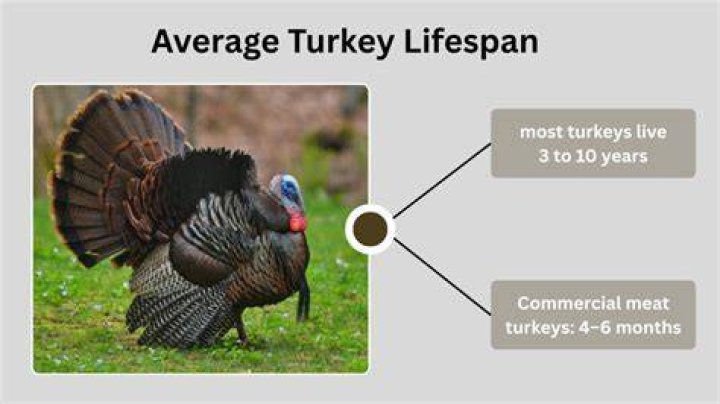 Average Turkey Lifespan

most turkeys live 3 to 10 years

Commercial meat turkeys: 4–6 months